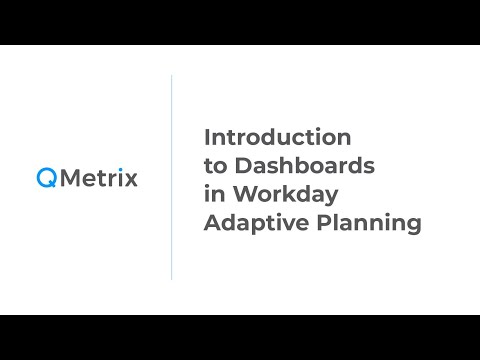 QMetrix

Introduction to Dashboards in Workday Adaptive Planning